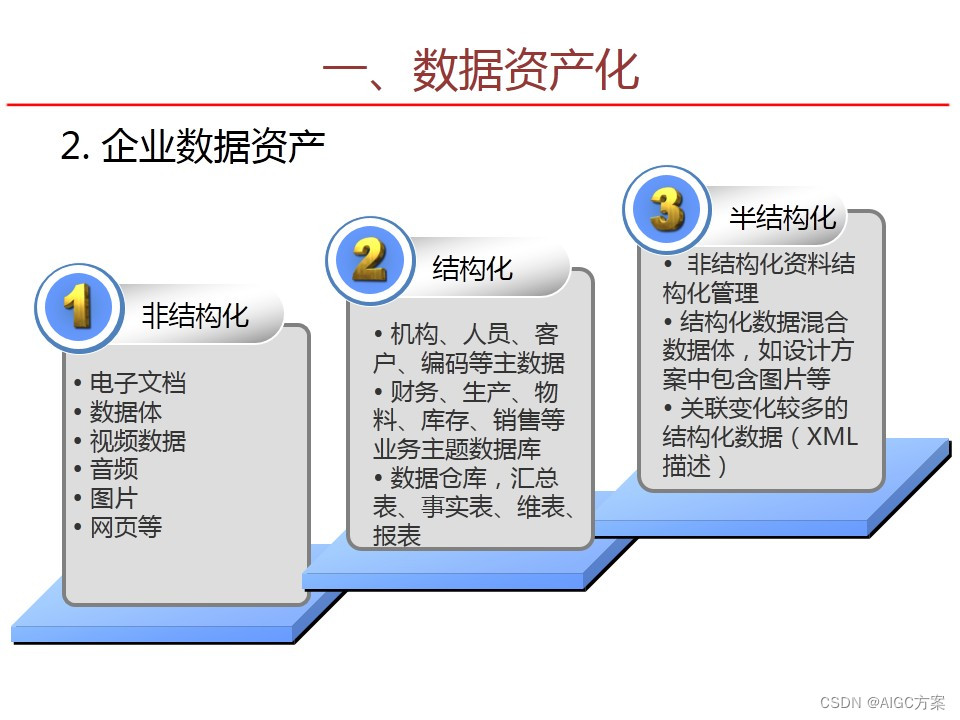 一、数据资产化

2. 企业数据资产

1 非结构化

• 电子文档
• 数据体
• 视频数据
• 音频
• 图片
• 网页等

2 结构化

• 机构、人员、客户、编码等主数据
• 财务、生产、物料、库存、销售等业务主题数据库
• 数据仓库，汇总表、事实表、维表、报表

3 半结构化

• 非结构化资料结构化管理
• 结构化数据混合数据体，如设计方案中包含图片等
• 关联变化较多的结构化数据（XML描述）

CSDN @AIGC方案